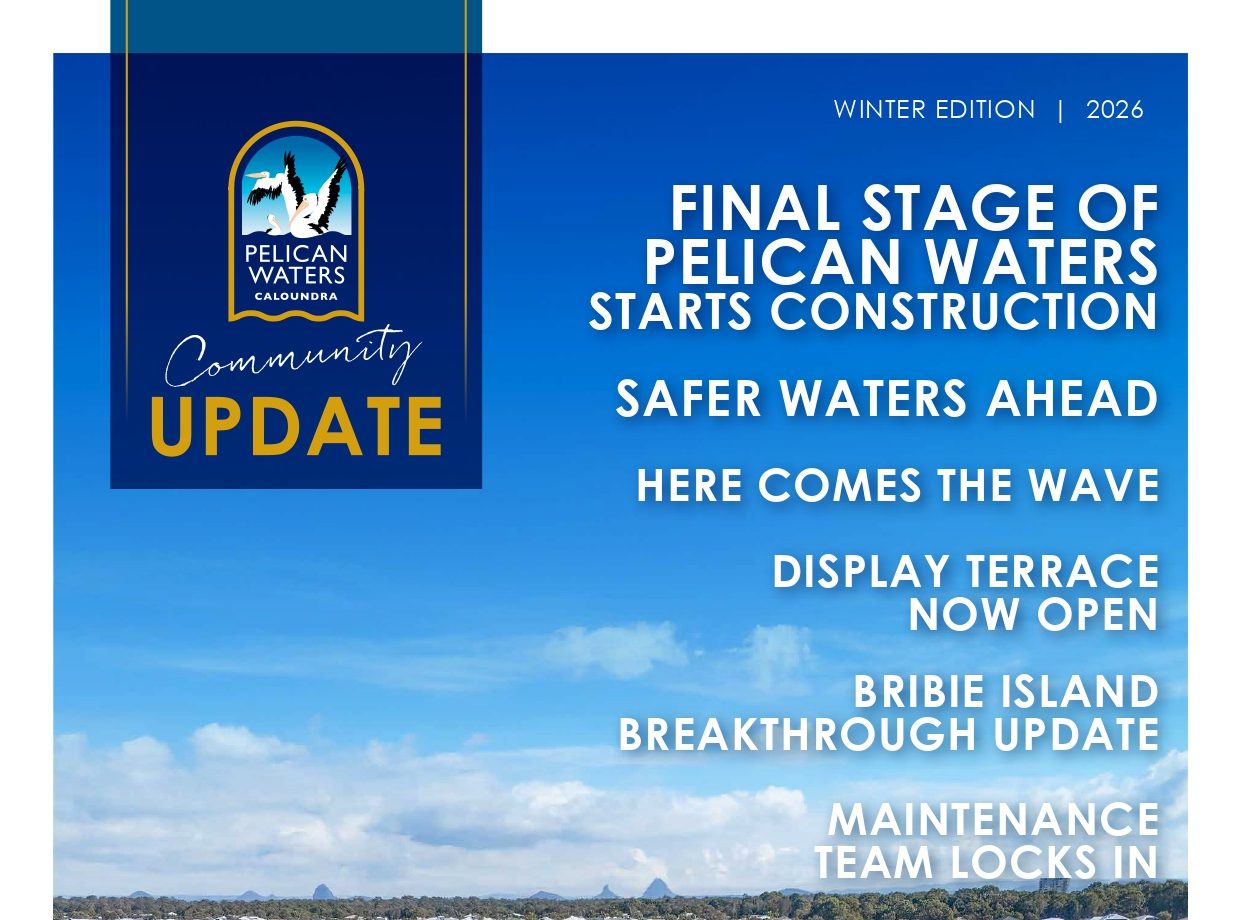 PELICAN WATERS
CALOUNDRA

Community
UPDATE

WINTER EDITION | 2026

FINAL STAGE OF PELICAN WATERS STARTS CONSTRUCTION

SAFER WATERS AHEAD

HERE COMES THE WAVE

DISPLAY TERRACE NOW OPEN

BRIBIE ISLAND BREAKTHROUGH UPDATE

MAINTENANCE TEAM LOCKS IN